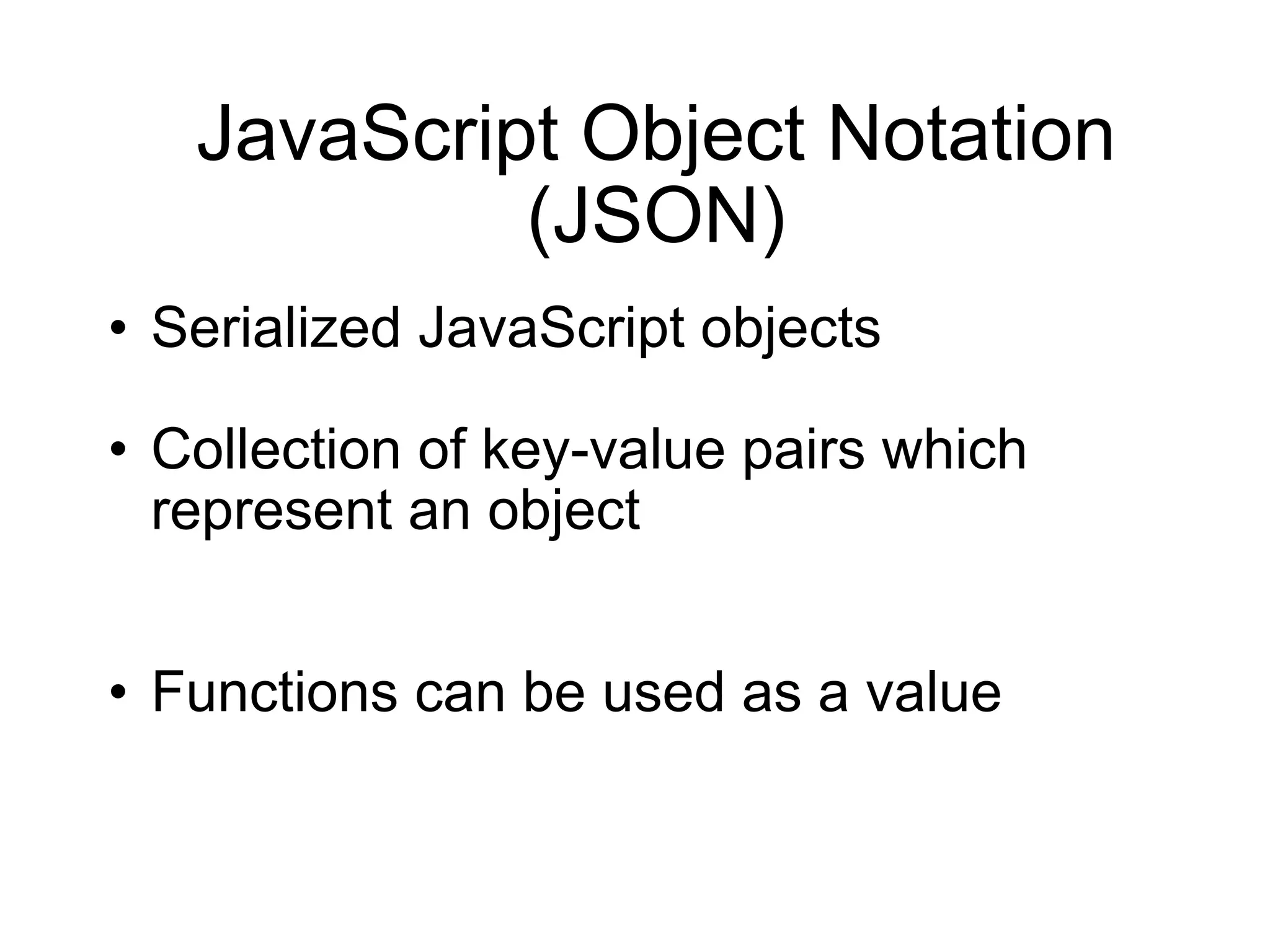 JavaScript Object Notation (JSON)

• Serialized JavaScript objects

• Collection of key-value pairs which represent an object

• Functions can be used as a value